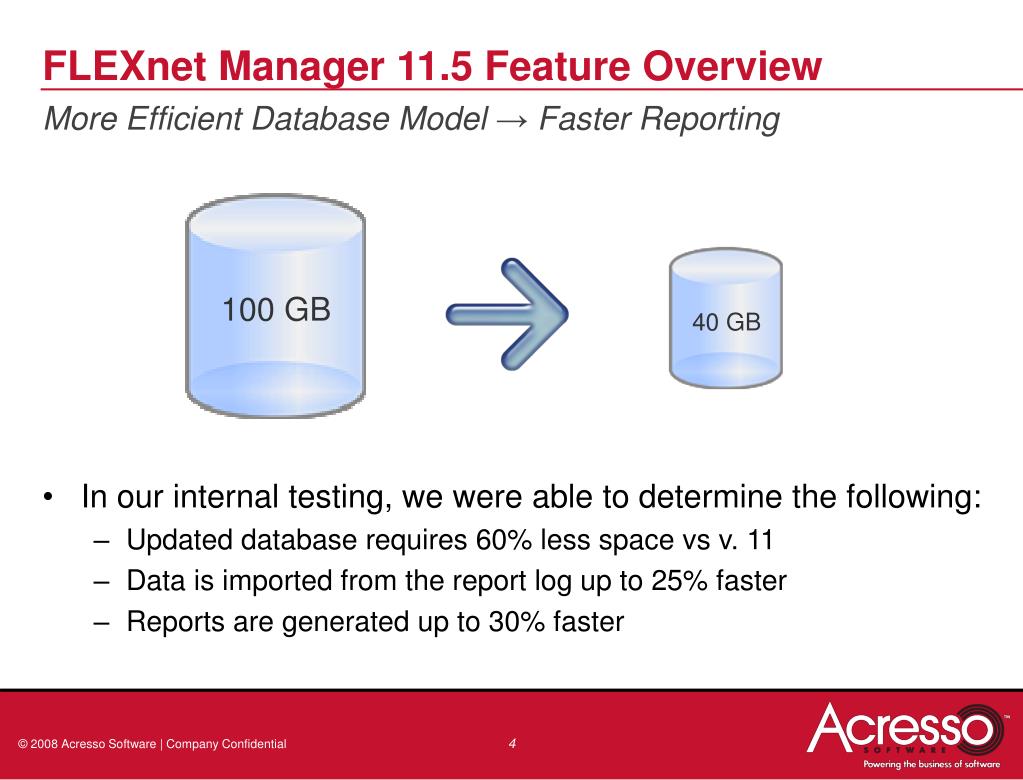 FLEXnet Manager 11.5 Feature Overview

More Efficient Database Model → Faster Reporting

100 GB

40 GB

• In our internal testing, we were able to determine the following:
– Updated database requires 60% less space vs v. 11
– Data is imported from the report log up to 25% faster
– Reports are generated up to 30% faster

© 2008 Acresso Software | Company Confidential

4

Acresso™ SOFTWARE
Powering the business of software